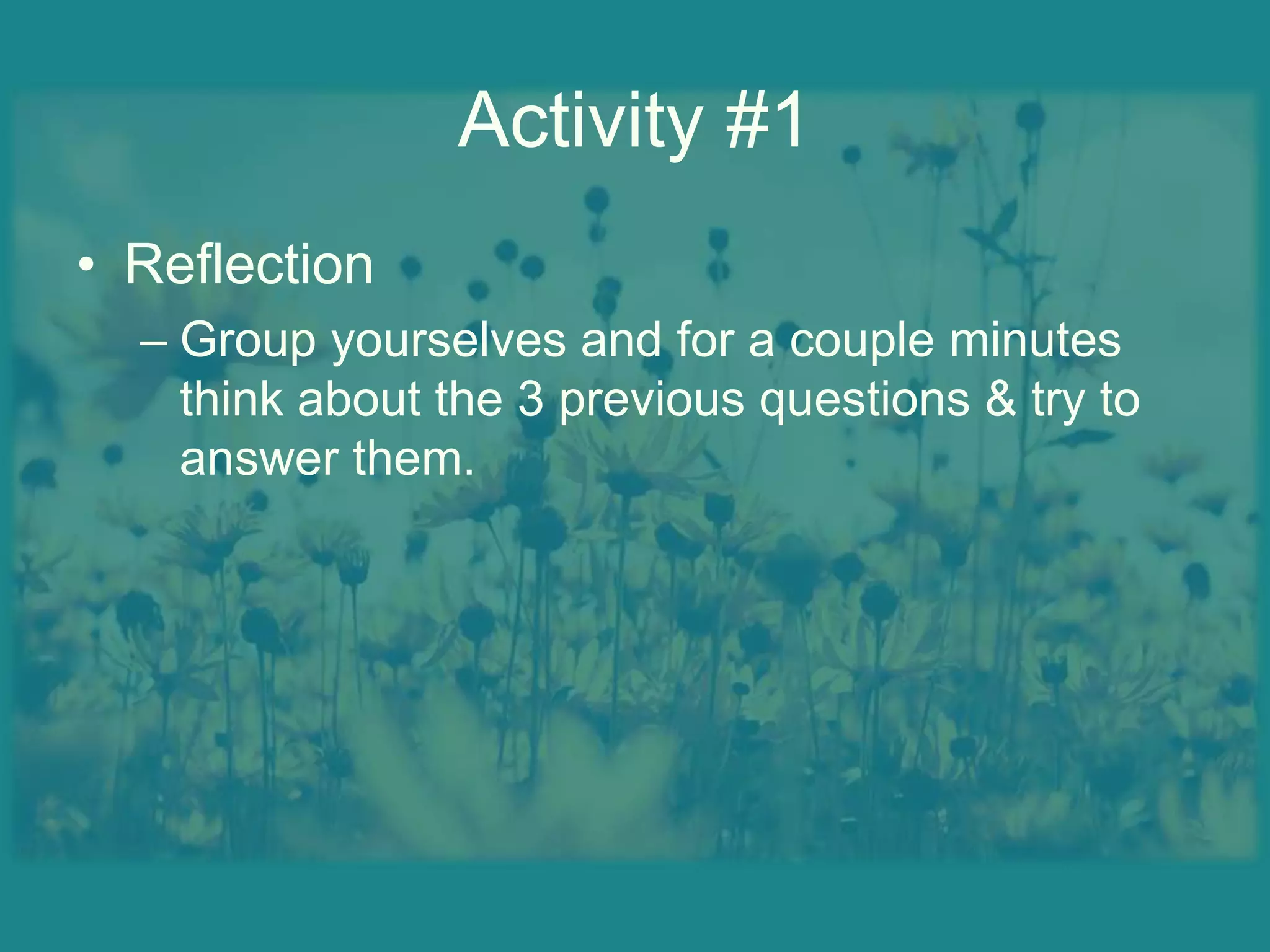 Activity #1

• Reflection

– Group yourselves and for a couple minutes think about the 3 previous questions & try to answer them.